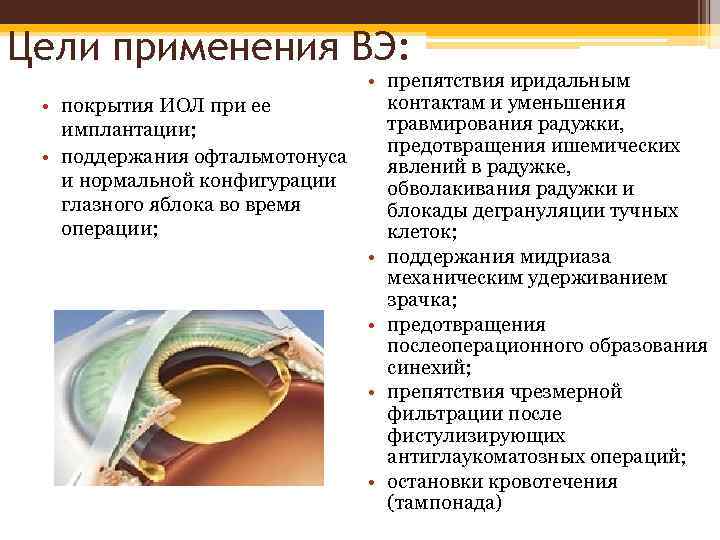 Цели применения ВЭ:

• покрытия ИОЛ при ее имплантации;
• поддержания офтальмотонуса и нормальной конфигурации глазного яблока во время операции;

• препятствия иридальным контактам и уменьшения травмирования радужки, предотвращения ишемических явлений в радужке, обволакивания радужки и блокады дегрануляции тучных клеток;
• поддержания мидриаза механическим удерживанием зрачка;
• предотвращения послеоперационного образования синехий;
• препятствия чрезмерной фильтрации после фистулизирующих антиглаукоматозных операций;
• остановки кровотечения (тампонада)